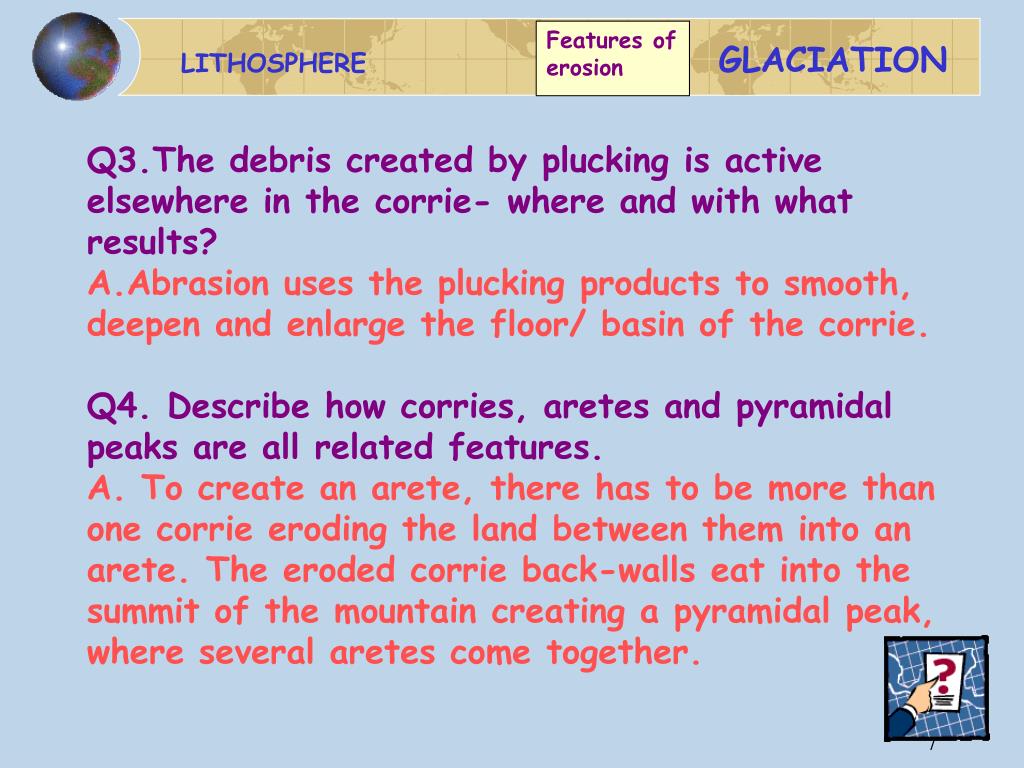 LITHOSPHERE

Features of erosion

GLACIATION

Q3.The debris created by plucking is active elsewhere in the corrie- where and with what results?
A.Abrasion uses the plucking products to smooth, deepen and enlarge the floor/ basin of the corrie.

Q4. Describe how corries, aretes and pyramidal peaks are all related features.
A. To create an arete, there has to be more than one corrie eroding the land between them into an arete. The eroded corrie back-walls eat into the summit of the mountain creating a pyramidal peak, where several aretes come together.

?

7